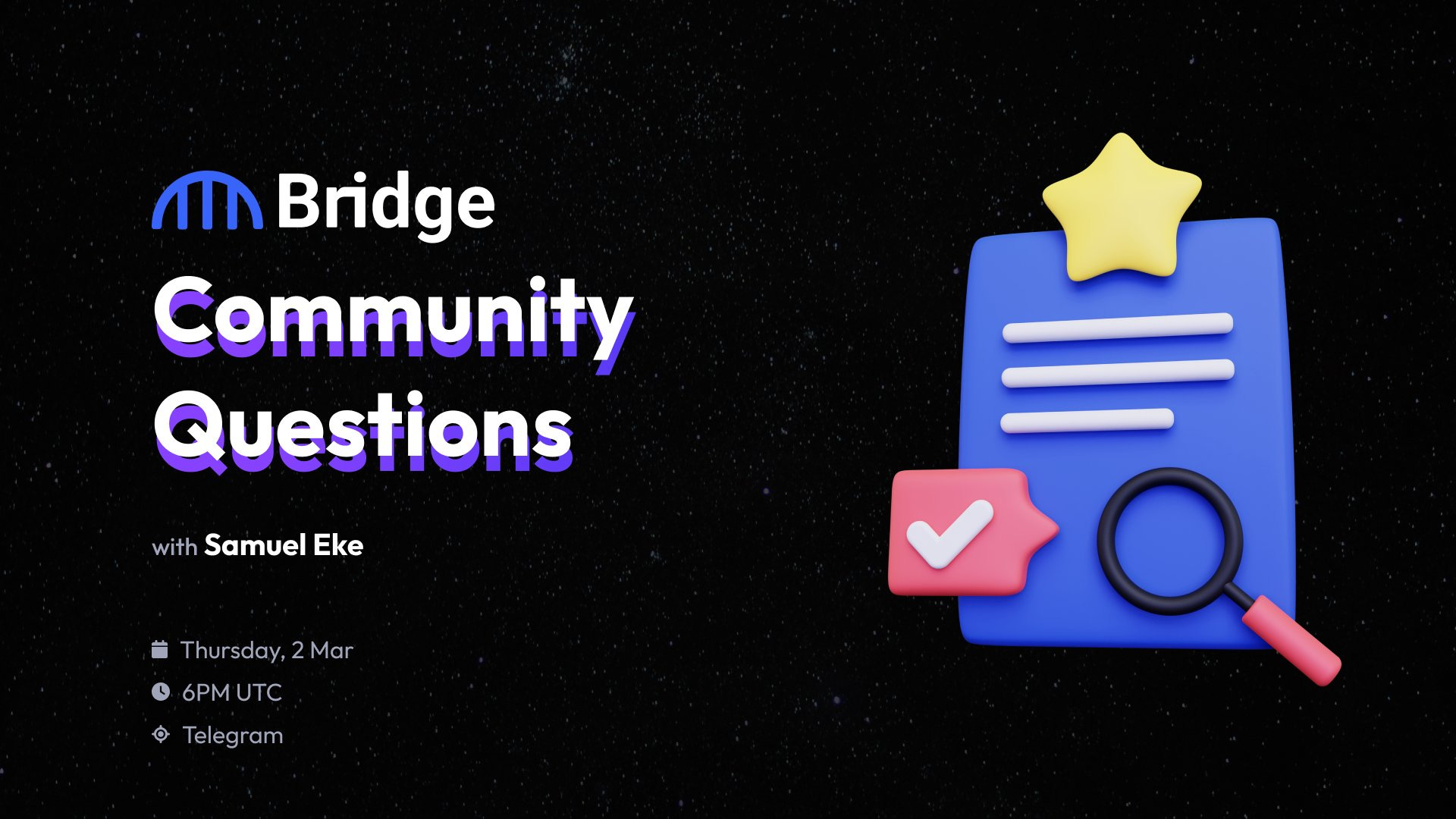 Bridge

Community Questions

with Samuel Eke

Thursday, 2 Mar
6PM UTC
Telegram